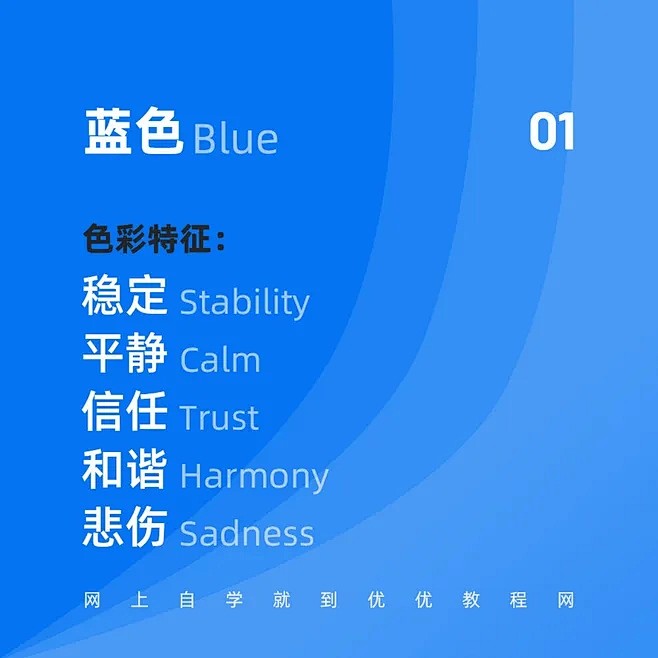 蓝色 Blue

01

色彩特征：

稳定 Stability
平静 Calm
信任 Trust
和谐 Harmony
悲伤 Sadness

网上自学就到优优教程网